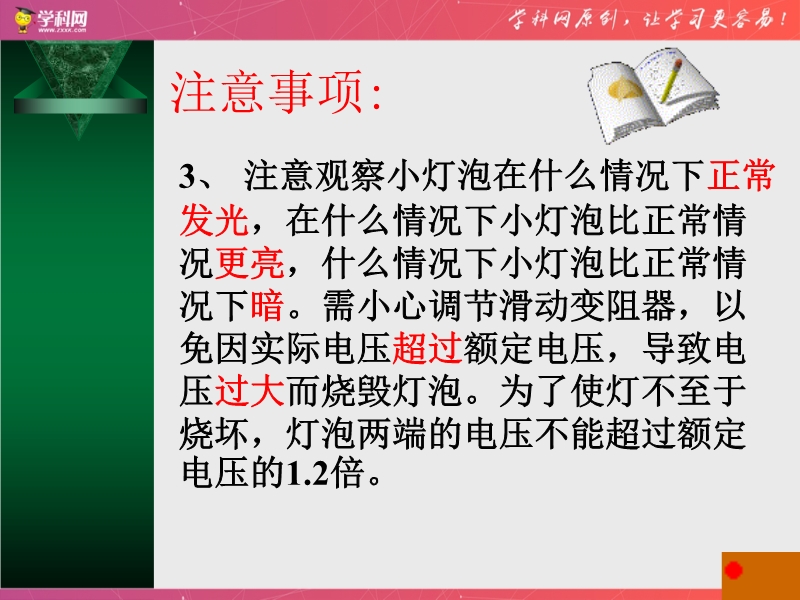 学科网
www.zxxk.com

学科网原创，让学习更容易！

注意事项:

3、 注意观察小灯泡在什么情况下正常发光，在什么情况下小灯泡比正常情况更亮，什么情况下小灯泡比正常情况下暗。需小心调节滑动变阻器，以免因实际电压超过额定电压，导致电压过大而烧毁灯泡。为了使灯不至于烧坏，灯泡两端的电压不能超过额定电压的1.2倍。